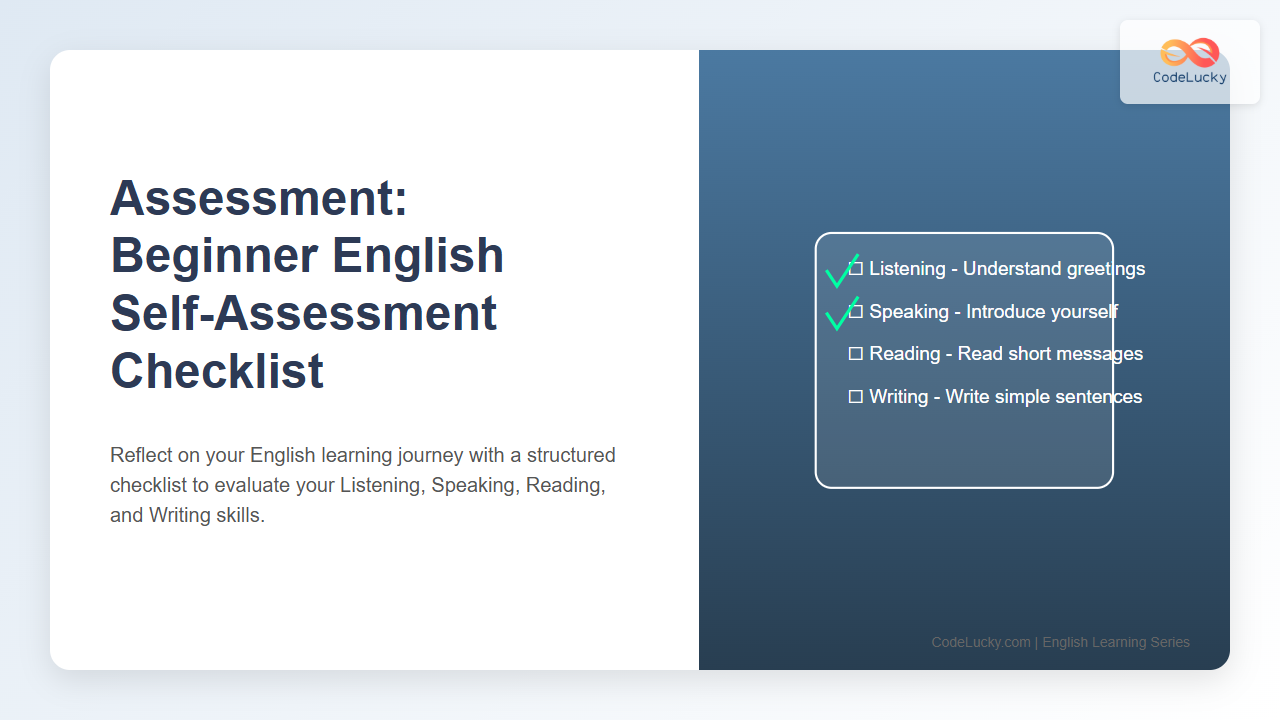 CodeLucky

Assessment: Beginner English Self-Assessment Checklist

Reflect on your English learning journey with a structured checklist to evaluate your Listening, Speaking, Reading, and Writing skills.

☐ Listening - Understand greetings
☐ Speaking - Introduce yourself
☐ Reading - Read short messages
☐ Writing - Write simple sentences

CodeLucky.com | English Learning Series